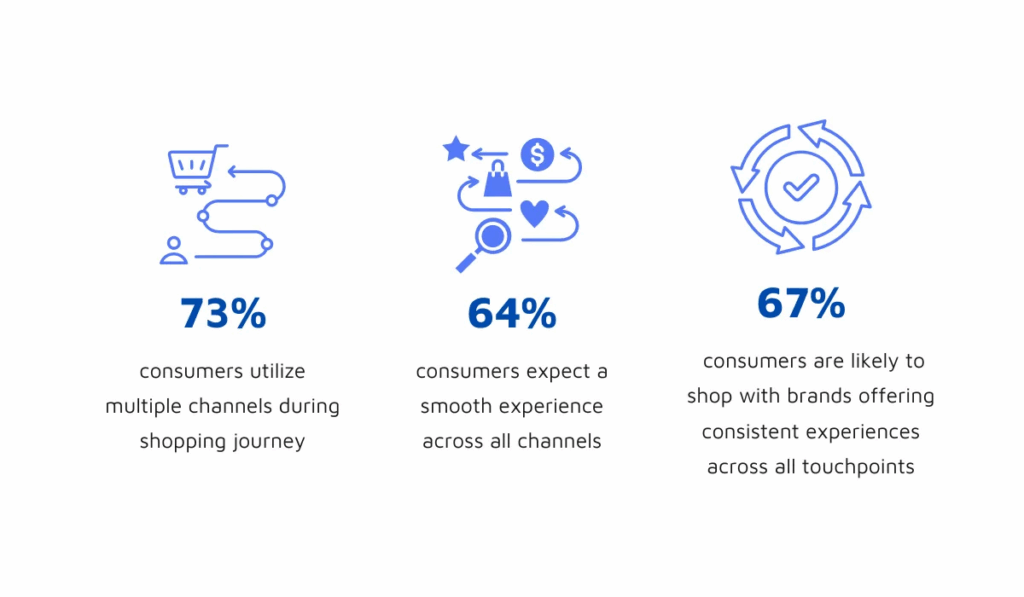 73%

consumers utilize multiple channels during shopping journey

64%

consumers expect a smooth experience across all channels

67%

consumers are likely to shop with brands offering consistent experiences across all touchpoints